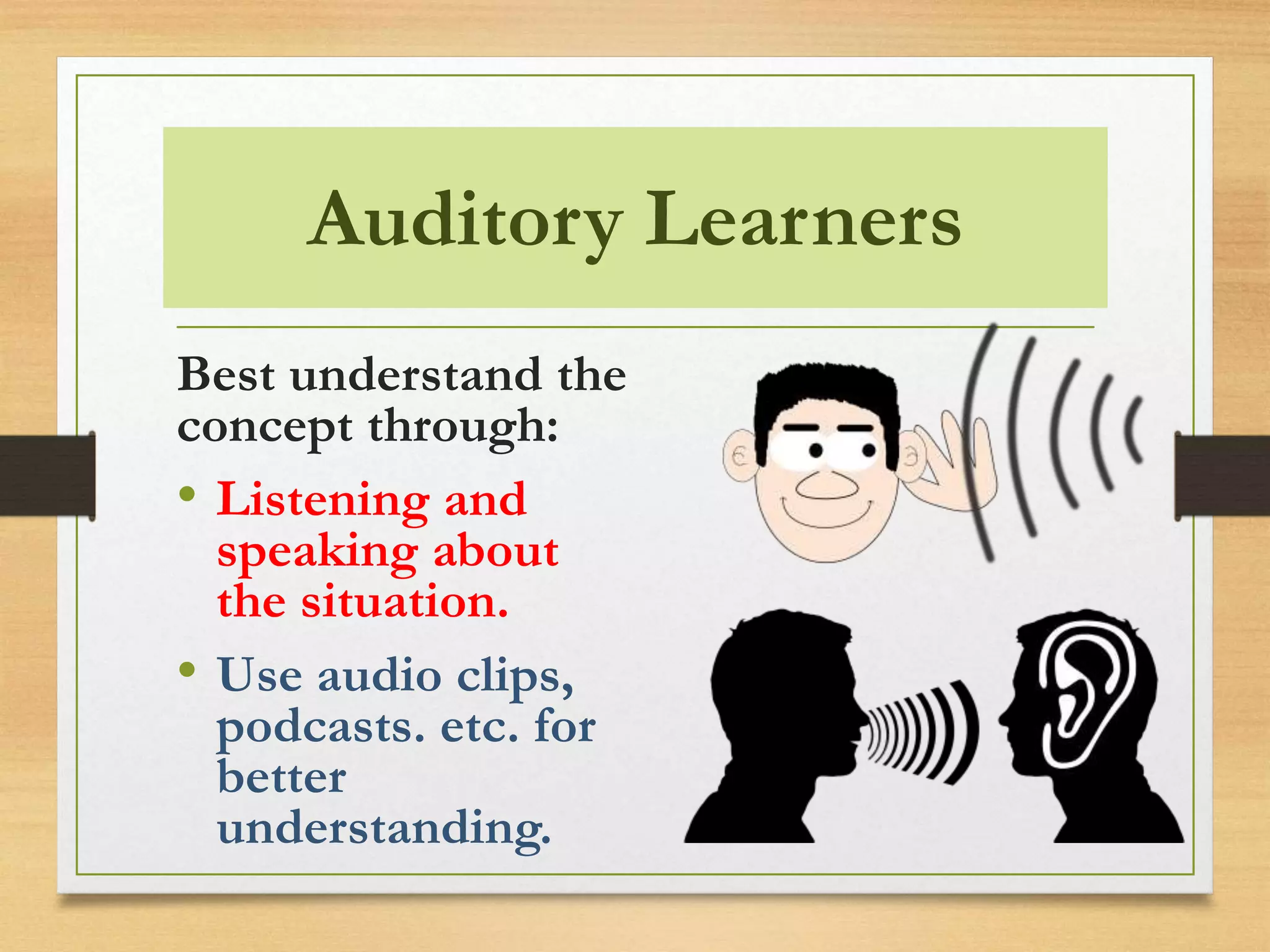 Auditory Learners

Best understand the concept through:

• Listening and speaking about the situation.

• Use audio clips, podcasts. etc. for better understanding.